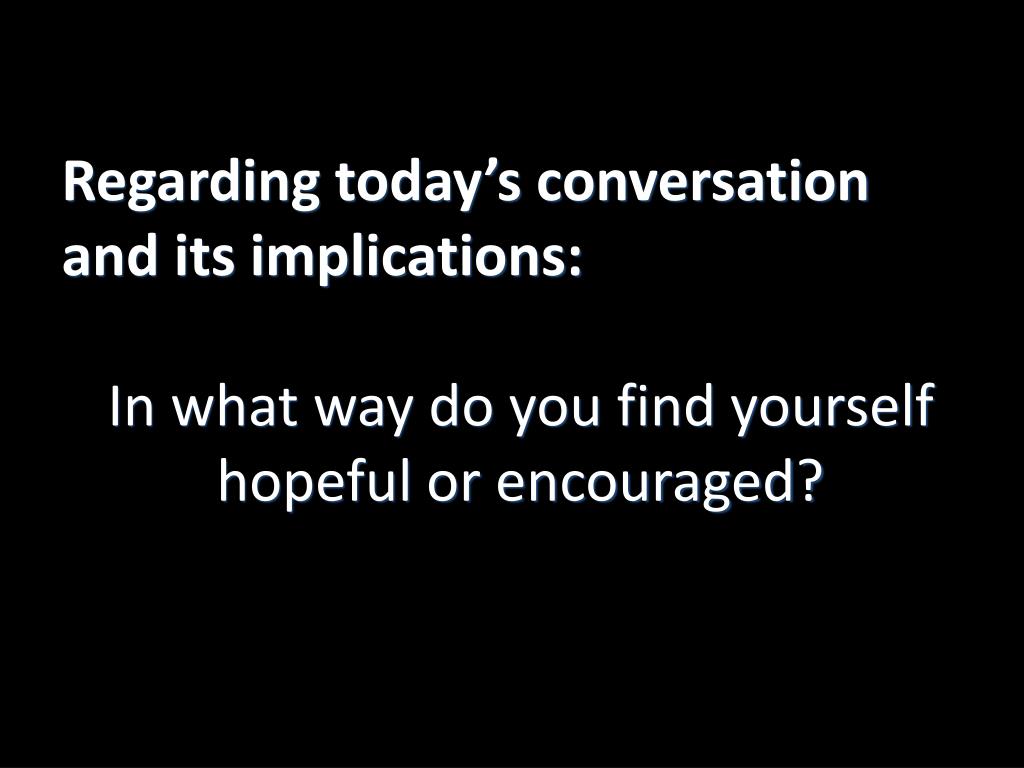 Regarding today’s conversation and its implications:

In what way do you find yourself hopeful or encouraged?